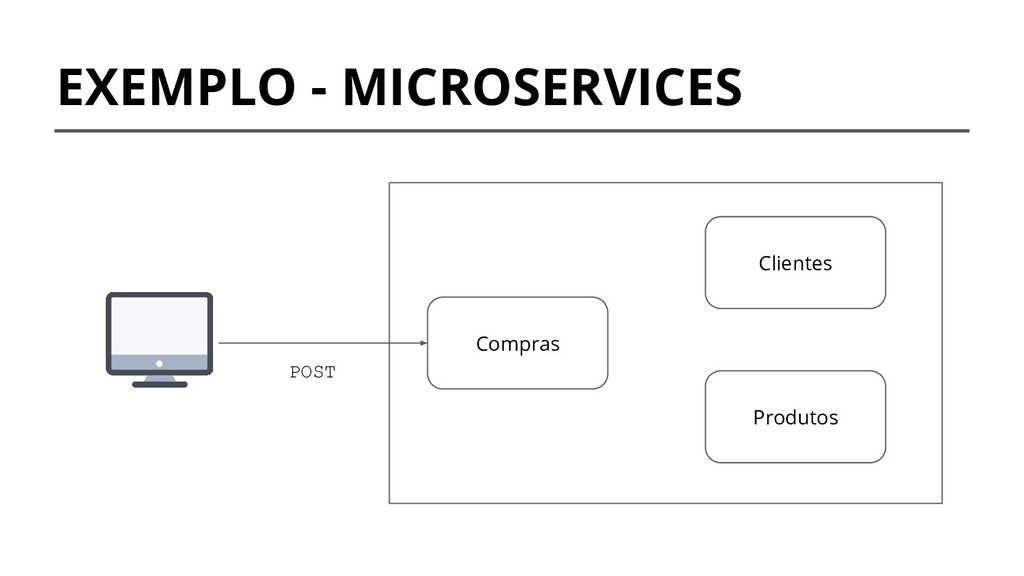 EXEMPLO - MICROSERVICES

POST

Compras

Clientes

Produtos